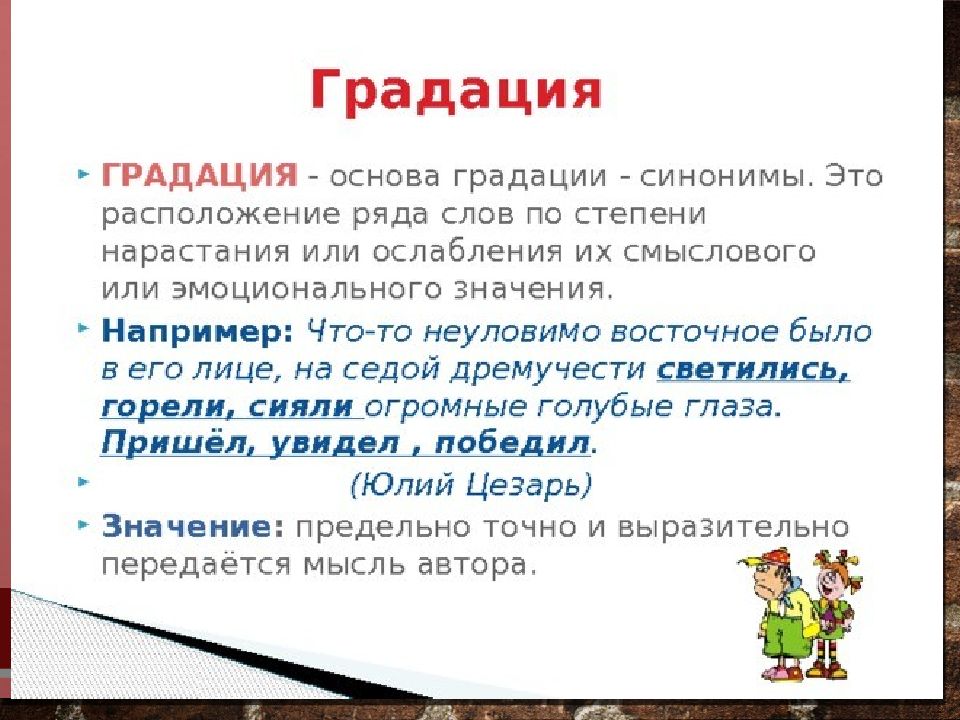 Градация

ГРАДАЦИЯ - основа градации - синонимы. Это расположение ряда слов по степени нарастания или ослабления их смыслового или эмоционального значения.

Например: Что-то неуловимо восточное было в его лице, на седой дремучести светились, горели, сияли огромные голубые глаза. Пришёл, увидел , победил.

(Юлий Цезарь)

Значение: предельно точно и выразительно передаётся мысль автора.